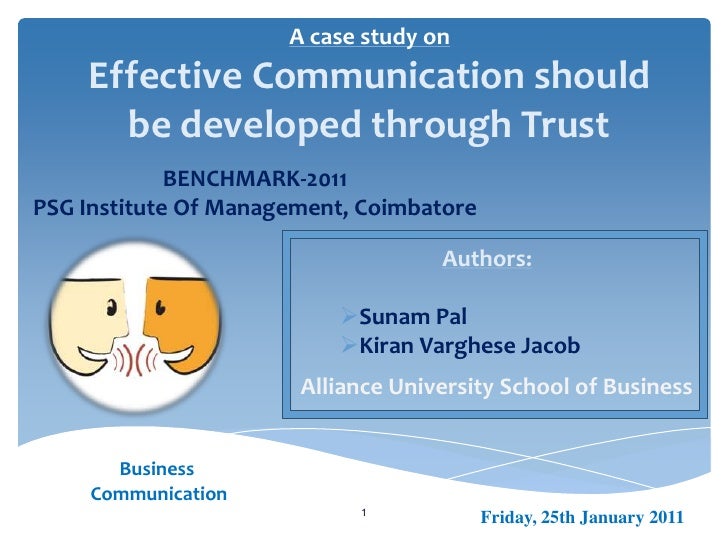 A case study on

Effective Communication should be developed through Trust

BENCHMARK-2011
PSG Institute Of Management, Coimbatore

Authors:

➢Sunam Pal
➢Kiran Varghese Jacob

Alliance University School of Business

Business Communication

1

Friday, 25th January 2011